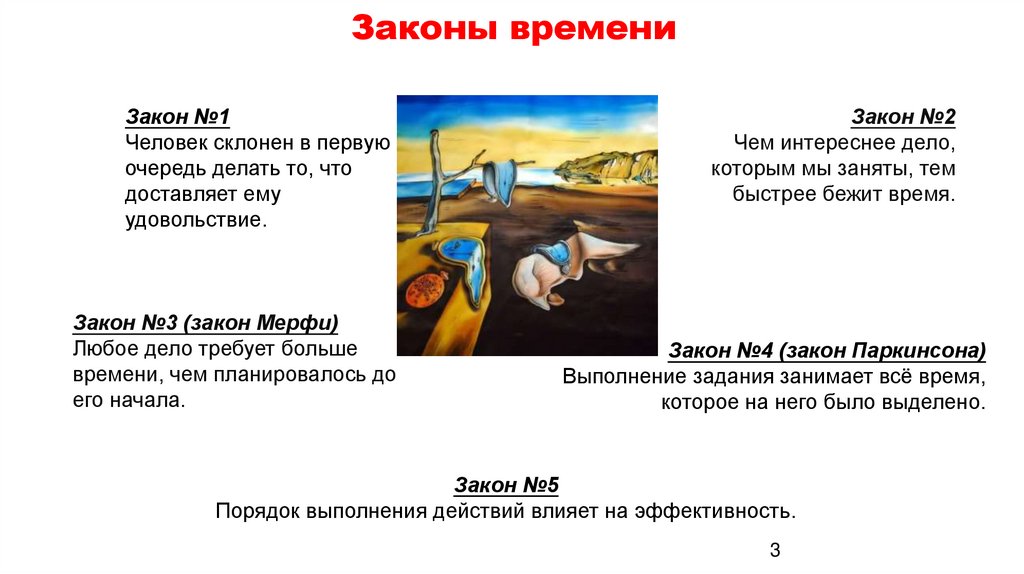 Законы времени

Закон №1
Человек склонен в первую очередь делать то, что доставляет ему удовольствие.

Закон №2
Чем интереснее дело, которым мы заняты, тем быстрее бежит время.

Закон №3 (закон Мерфи)
Любое дело требует больше времени, чем планировалось до его начала.

Закон №4 (закон Паркинсона)
Выполнение задания занимает всё время, которое на него было выделено.

Закон №5
Порядок выполнения действий влияет на эффективность.

3